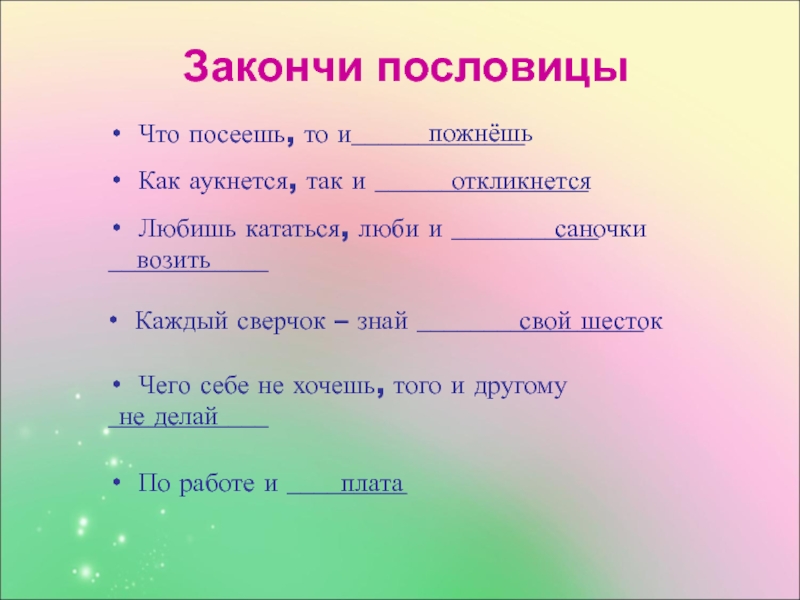 Закончи пословицы

• Что посеешь, то и пожнёшь

• Как аукнется, так и откликнется

• Любишь кататься, люби и саночки возить

• Каждый сверчок – знай свой шесток

• Чего себе не хочешь, того и другому не делай

• По работе и плата